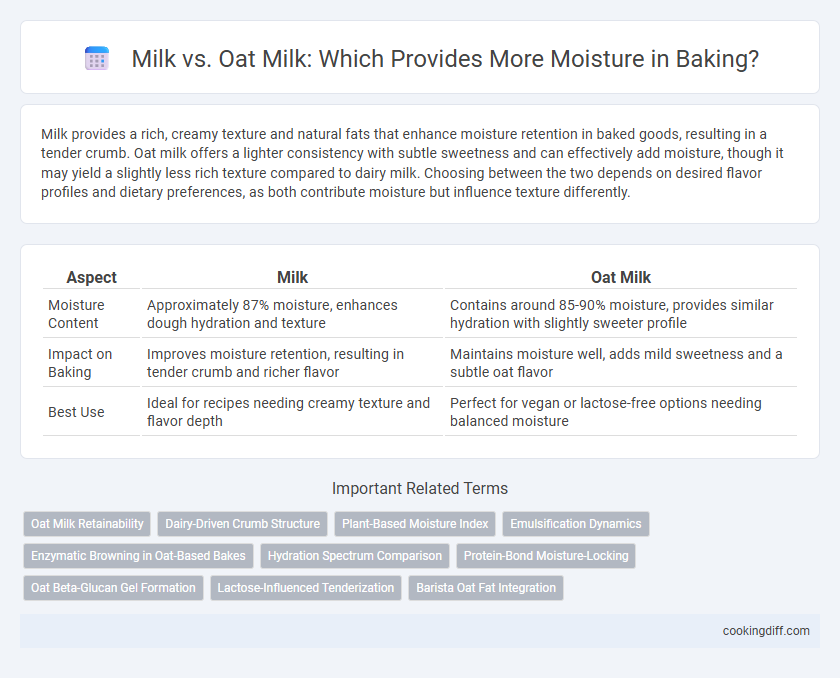 Milk vs. Oat Milk: Which Provides More Moisture in Baking?

Milk provides a rich, creamy texture and natural fats that enhance moisture retention in baked goods, resulting in a tender crumb. Oat milk offers a lighter consistency with subtle sweetness and can effectively add moisture, though it may yield a slightly less rich texture compared to dairy milk. Choosing between the two depends on desired flavor profiles and dietary preferences, as both contribute moisture but influence texture differently.

| Aspect | Milk | Oat Milk |
|---|---|---|
| Moisture Content | Approximately 87% moisture, enhances dough hydration and texture | Contains around 85-90% moisture, provides similar hydration with slightly sweeter profile |
| Impact on Baking | Improves moisture retention, resulting in tender crumb and richer flavor | Maintains moisture well, adds mild sweetness and a subtle oat flavor |
| Best Use | Ideal for recipes needing creamy texture and flavor depth | Perfect for vegan or lactose-free options needing balanced moisture |

Important Related Terms

Oat Milk Retainability
Dairy-Driven Crumb Structure
Plant-Based Moisture Index
Emulsification Dynamics
Enzymatic Browning in Oat-Based Bakes
Hydration Spectrum Comparison
Protein-Bond Moisture-Locking
Oat Beta-Glucan Gel Formation
Lactose-Influenced Tenderization
Barista Oat Fat Integration

cookingdiff.com